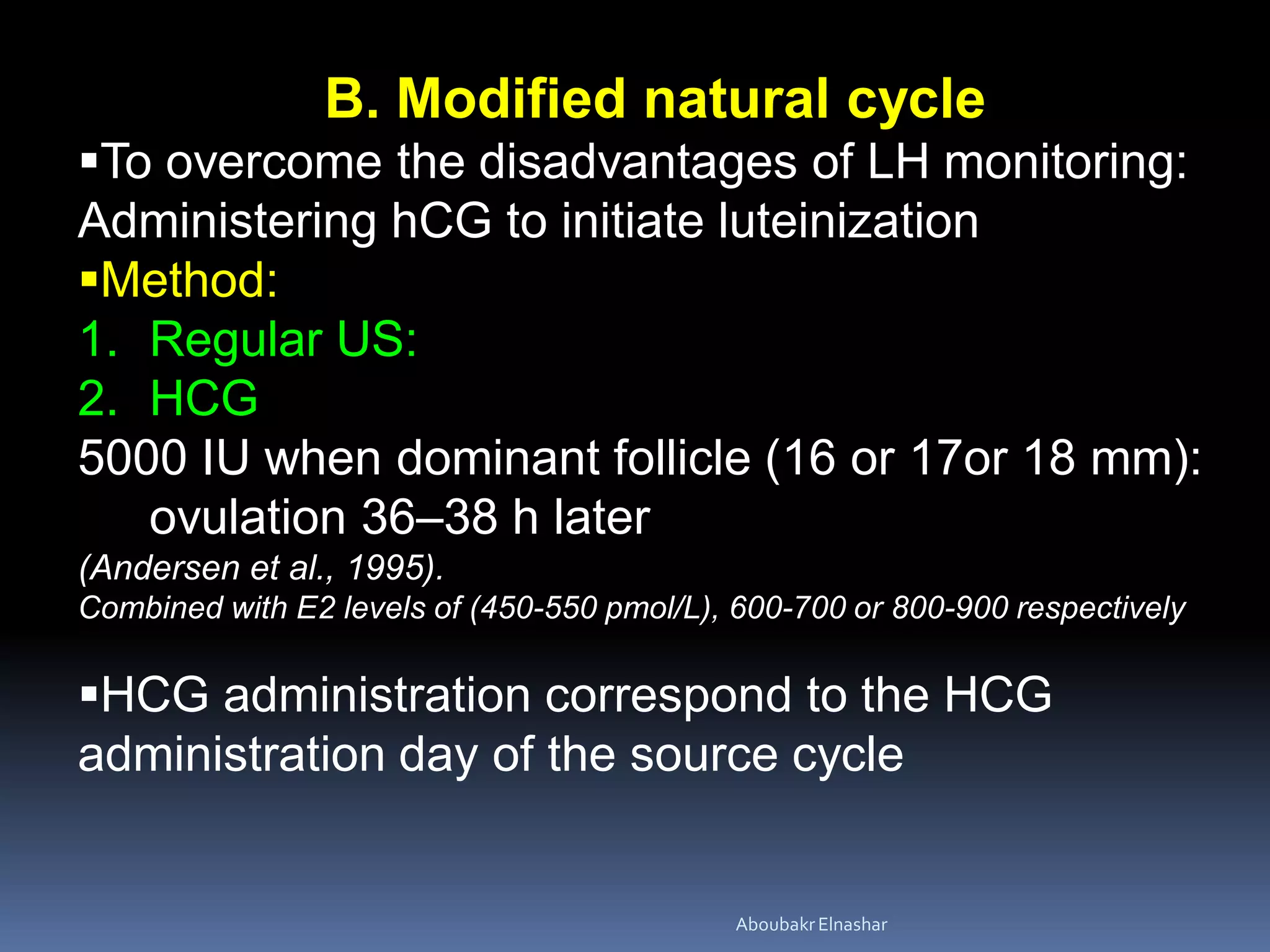 B. Modified natural cycle

▪To overcome the disadvantages of LH monitoring: Administering hCG to initiate luteinization

▪Method:

1. Regular US:
2. HCG

5000 IU when dominant follicle (16 or 17or 18 mm): ovulation 36–38 h later

(Andersen et al., 1995).

Combined with E2 levels of (450-550 pmol/L), 600-700 or 800-900 respectively

▪HCG administration correspond to the HCG administration day of the source cycle

Aboubakr Elnashar